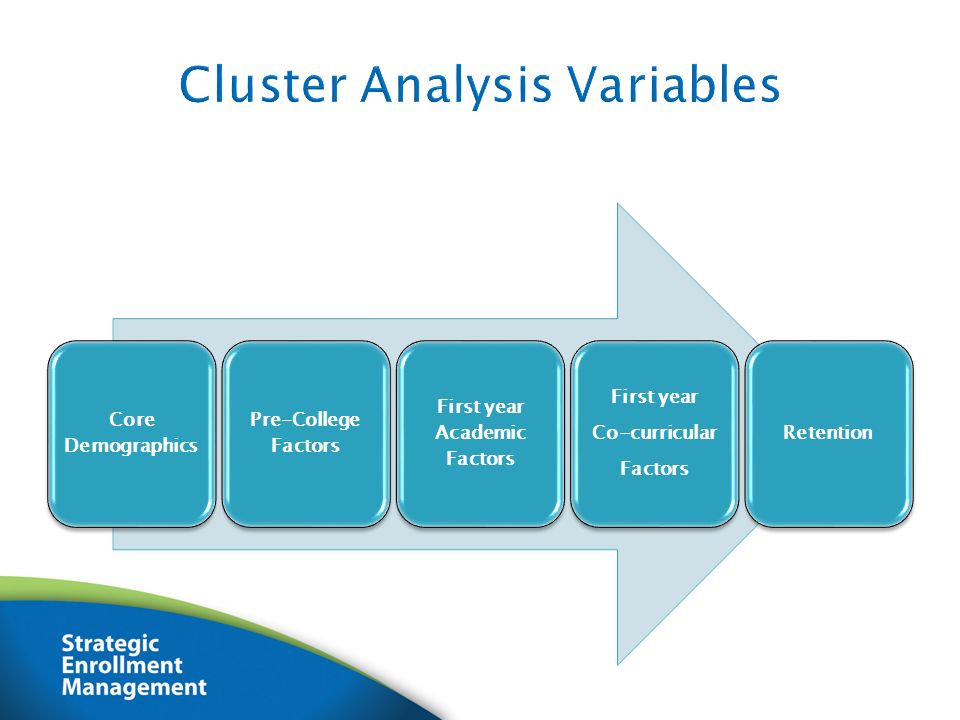 Cluster Analysis Variables

Core Demographics

Pre-College Factors

First year Academic Factors

First year Co-curricular Factors

Retention

Strategic Enrollment Management